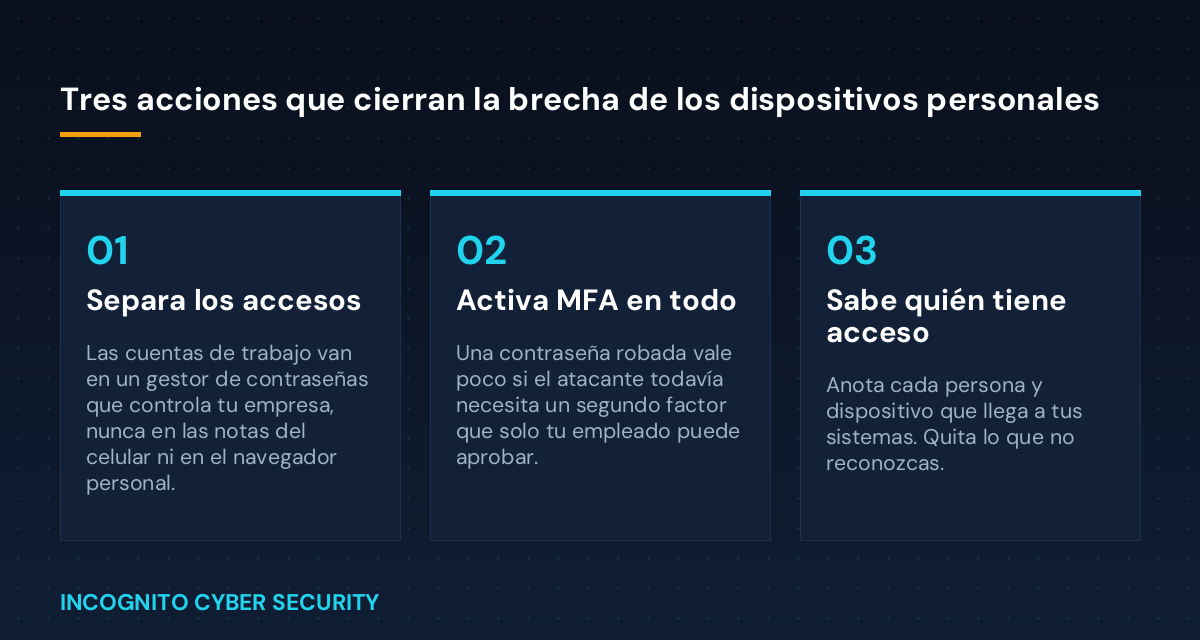 Tres acciones que cierran la brecha de los dispositivos personales

01
Separa los accesos
Las cuentas de trabajo van en un gestor de contraseñas que controla tu empresa, nunca en las notas del celular ni en el navegador personal.

02
Activa MFA en todo
Una contraseña robada vale poco si el atacante todavía necesita un segundo factor que solo tu empleado puede aprobar.

03
Sabe quién tiene acceso
Anota cada persona y dispositivo que llega a tus sistemas. Quita lo que no reconozcas.

INCOGNITO CYBER SECURITY